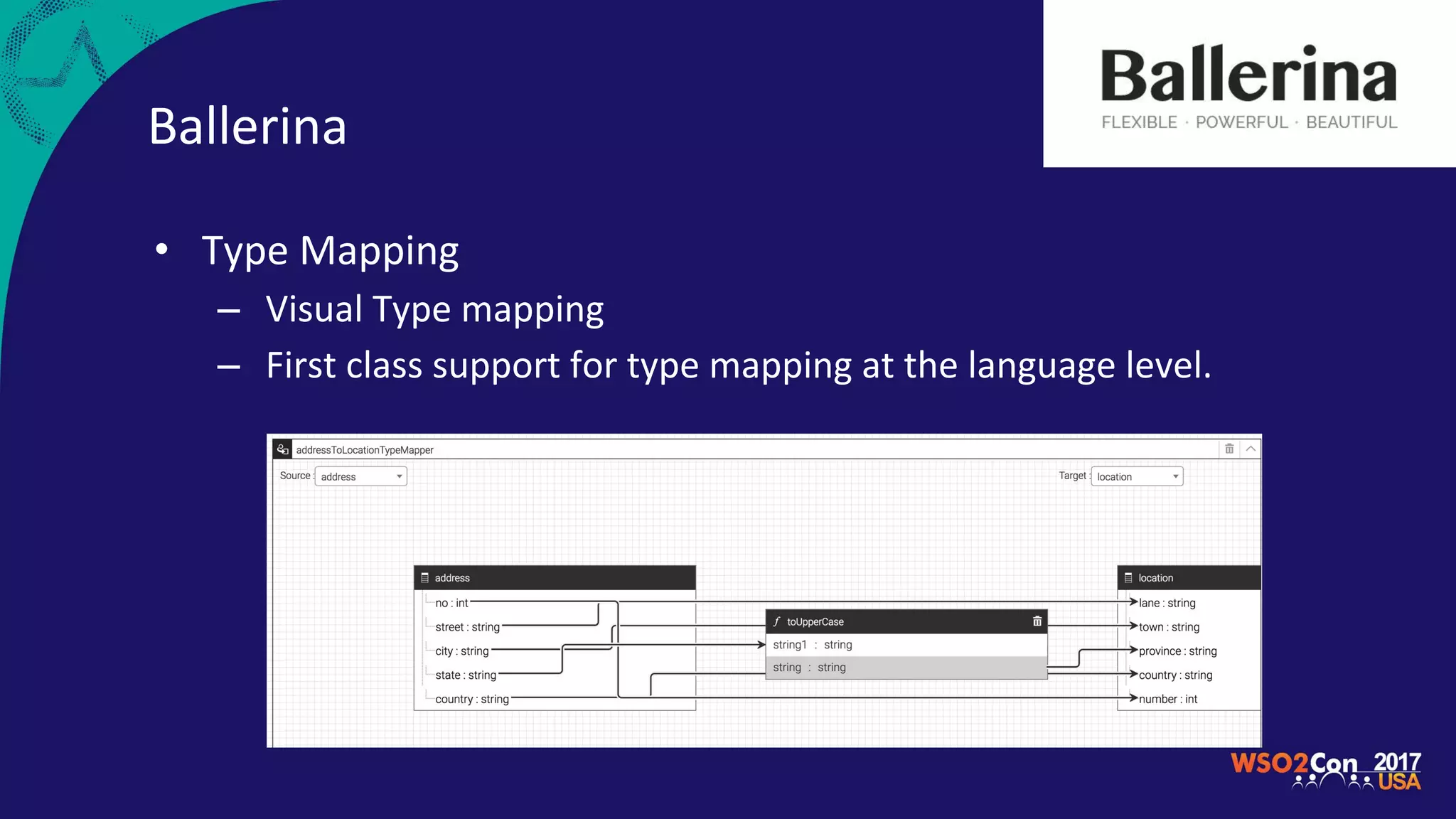 Ballerina

Ballerina
FLEXIBLE · POWERFUL · BEAUTIFUL

• Type Mapping
– Visual Type mapping
– First class support for type mapping at the language level.

addressToLocationTypeMapper

Source : address

Target : location

address
no : int
street : string
city : string
state : string
country : string

toUpperCase
string1 : string
string : string

location
lane : string
town : string
province : string
country : string
number : int

WSO2Con 2017 USA